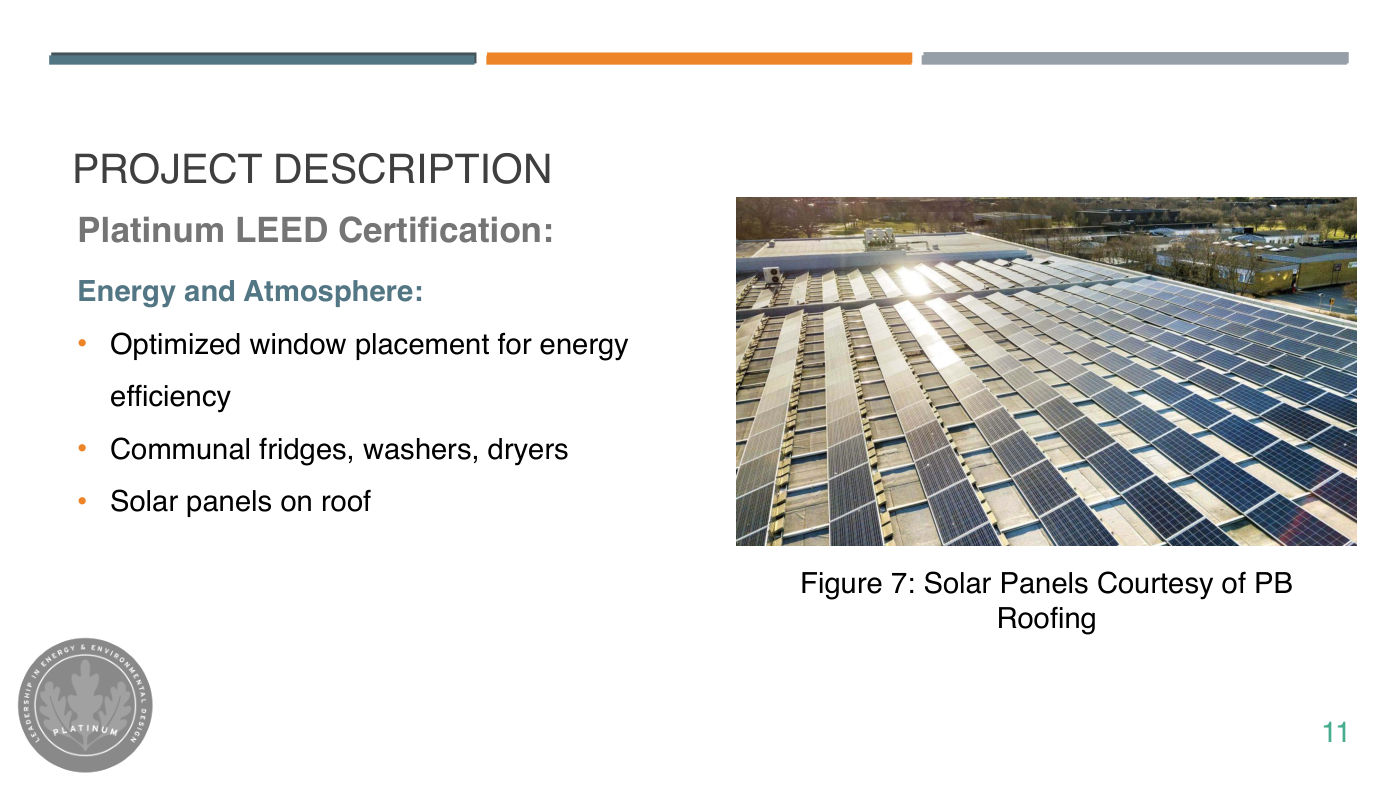 PROJECT DESCRIPTION

Platinum LEED Certification:

Energy and Atmosphere:

• Optimized window placement for energy efficiency
• Communal fridges, washers, dryers
• Solar panels on roof

Figure 7: Solar Panels Courtesy of PB Roofing

LEADERSHIP IN ENERGY & ENVIRONMENTAL DESIGN
PLATINUM

11